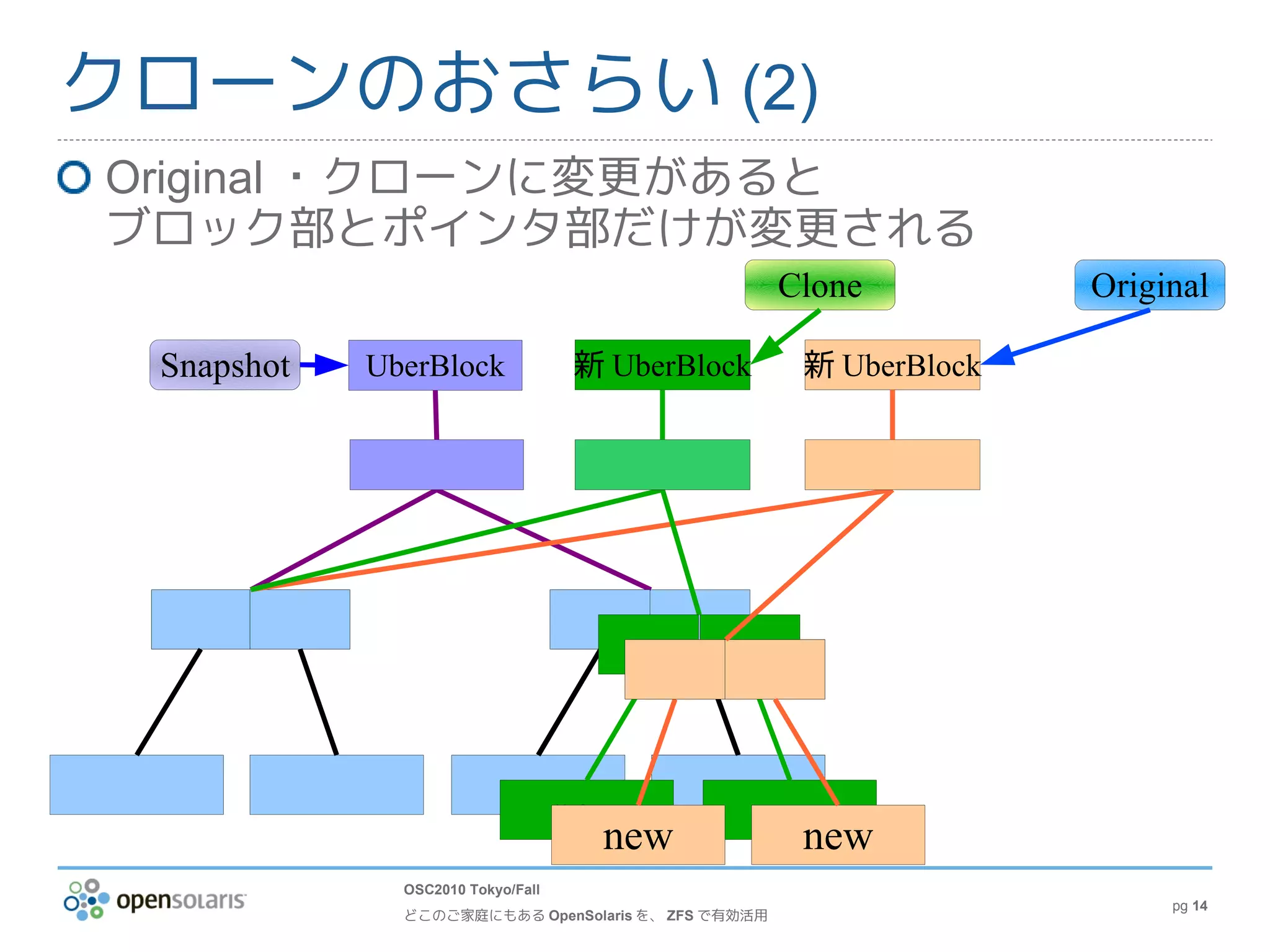 クローンのおさらい (2)

Original ・クローンに変更があると ブロック部とポインタ部だけが変更される

Clone

Original

Snapshot

UberBlock

新 UberBlock

新 UberBlock

new

new

opensolaris

OSC2010 Tokyo/Fall

どこのご家庭にもある OpenSolaris を、 ZFS で有効活用

pg 14